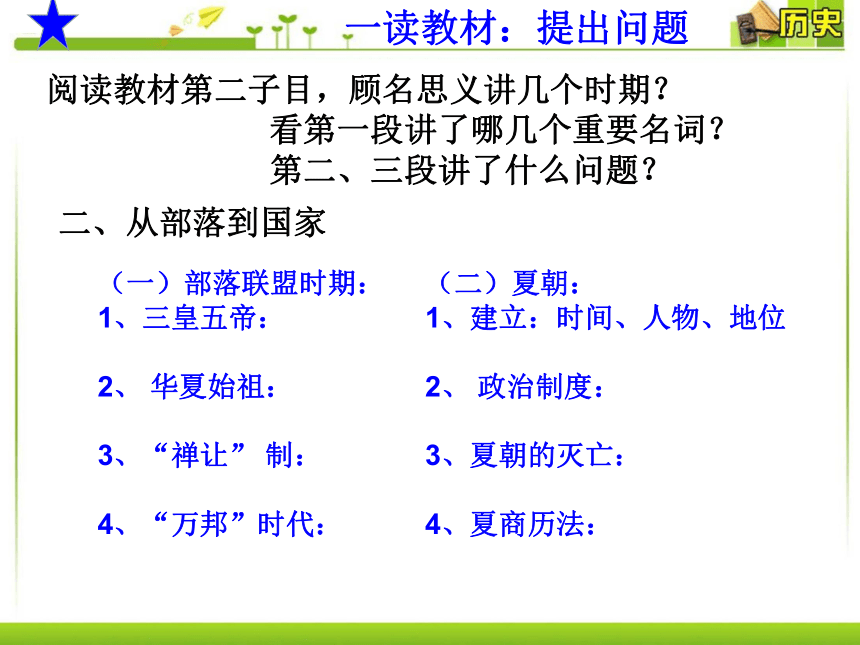 一读教材：提出问题

历史

阅读教材第二子目，顾名思义讲几个时期？
看第一段讲了哪几个重要名词？
第二、三段讲了什么问题？

二、从部落到国家

（一）部落联盟时期：
1、三皇五帝：
2、 华夏始祖：
3、“禅让” 制：
4、“万邦”时代：

（二）夏朝：
1、建立：时间、人物、地位
2、 政治制度：
3、夏朝的灭亡：
4、夏商历法：